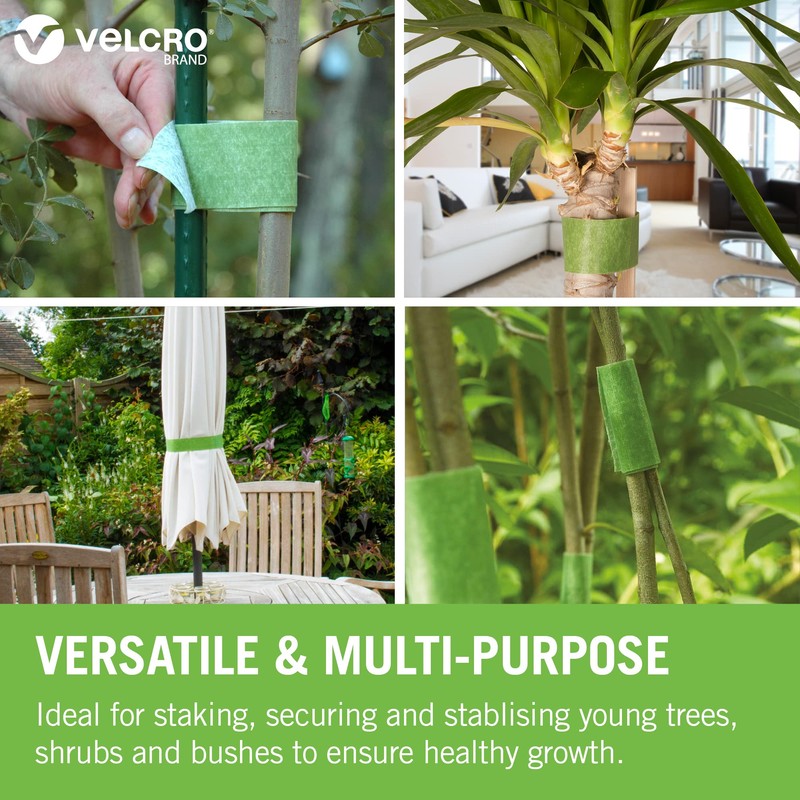 VELCRO BRAND

VERSATILE & MULTI-PURPOSE

Ideal for staking, securing and stablising young trees, shrubs and bushes to ensure healthy growth.